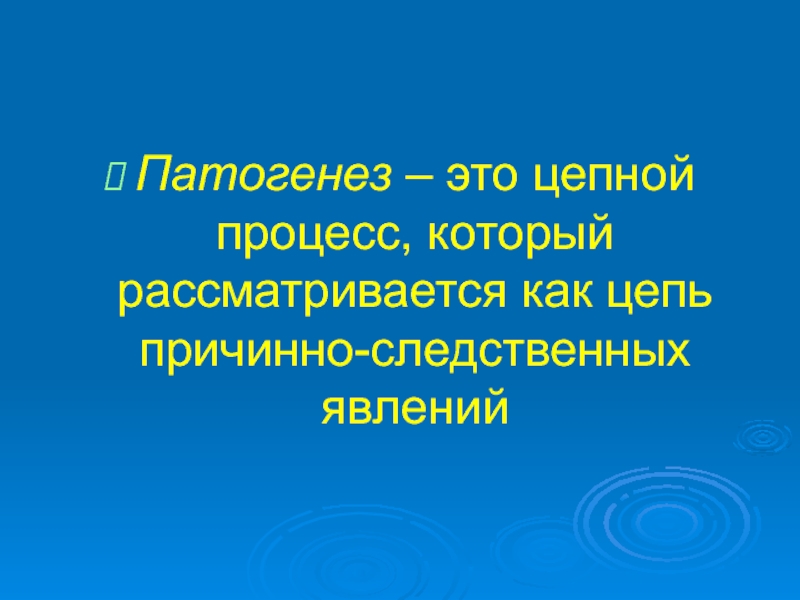 Патогенез – это цепной процесс, который рассматривается как цепь причинно-следственных явлений